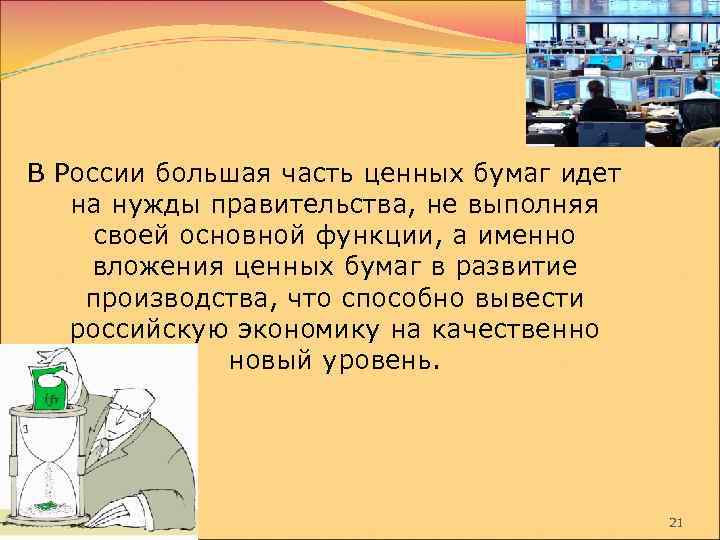 В России большая часть ценных бумаг идет на нужды правительства, не выполняя своей основной функции, а именно вложения ценных бумаг в развитие производства, что способно вывести российскую экономику на качественно новый уровень.

21